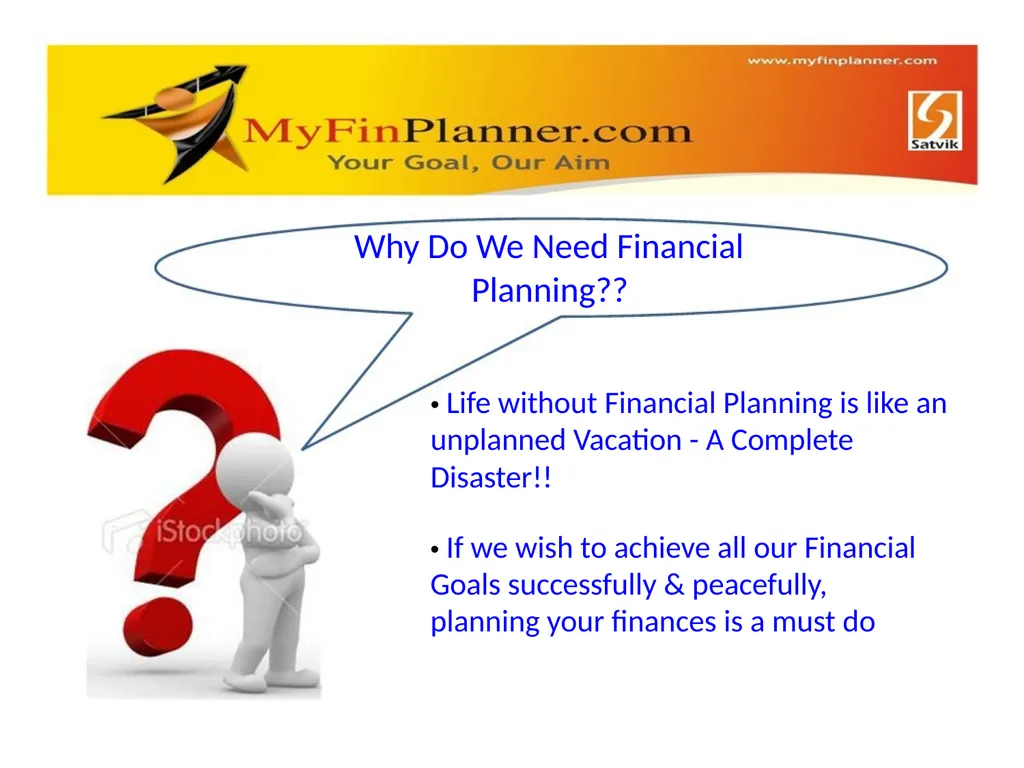 www.myfinplanner.com

MyFinPlanner.com
Your Goal, Our Aim

Satvik

Why Do We Need Financial Planning??

iStockphoto

• Life without Financial Planning is like an unplanned Vacation - A Complete Disaster!!

• If we wish to achieve all our Financial Goals successfully & peacefully, planning your finances is a must do